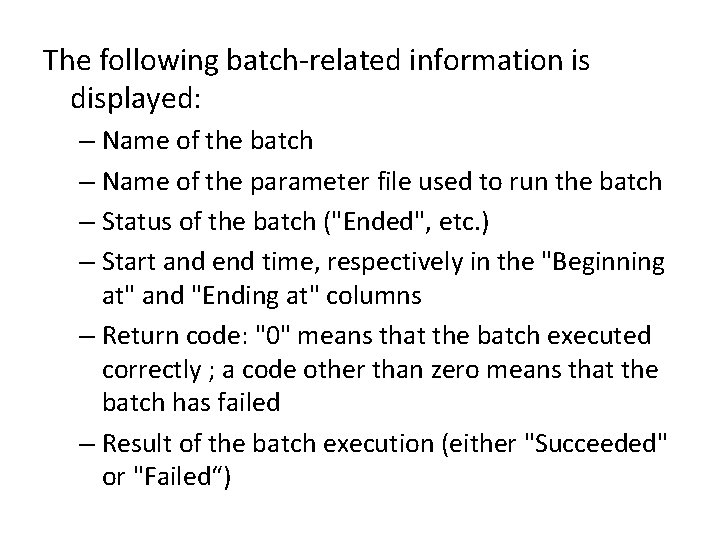 The following batch-related information is displayed:

– Name of the batch

– Name of the parameter file used to run the batch

– Status of the batch ("Ended", etc.)

– Start and end time, respectively in the "Beginning at" and "Ending at" columns

– Return code: "0" means that the batch executed correctly ; a code other than zero means that the batch has failed

– Result of the batch execution (either "Succeeded" or "Failed“)